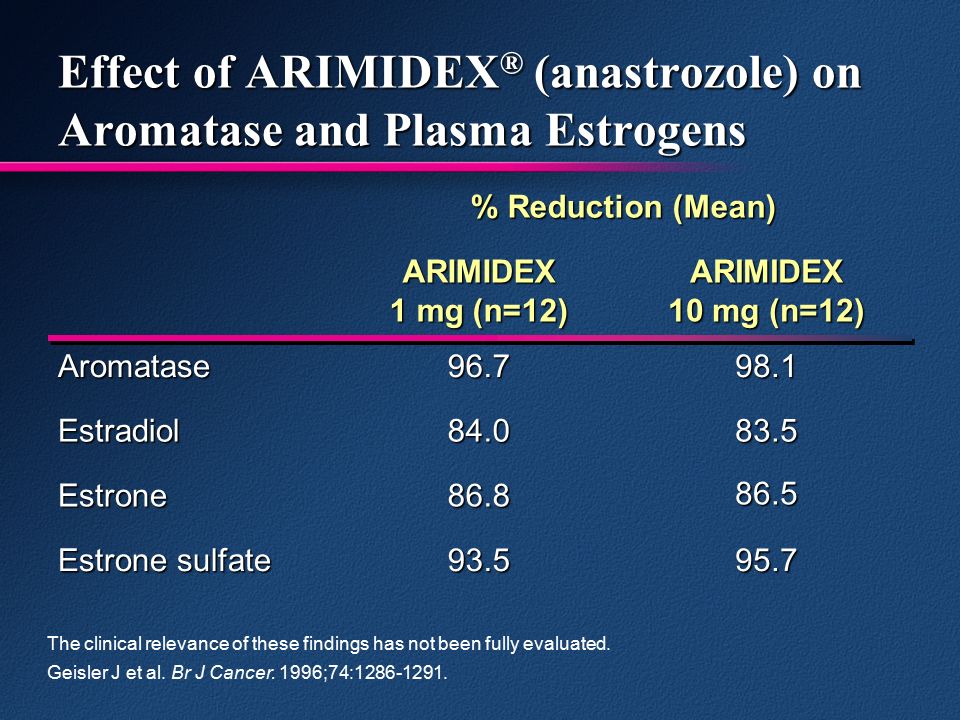 Effect of ARIMIDEX® (anastrozole) on Aromatase and Plasma Estrogens

% Reduction (Mean)

| | ARIMIDEX 1 mg (n=12) | ARIMIDEX 10 mg (n=12) |
|---|---|---|
| Aromatase | 96.7 | 98.1 |
| Estradiol | 84.0 | 83.5 |
| Estrone | 86.8 | 86.5 |
| Estrone sulfate | 93.5 | 95.7 |

The clinical relevance of these findings has not been fully evaluated.
Geisler J et al. Br J Cancer. 1996;74:1286-1291.